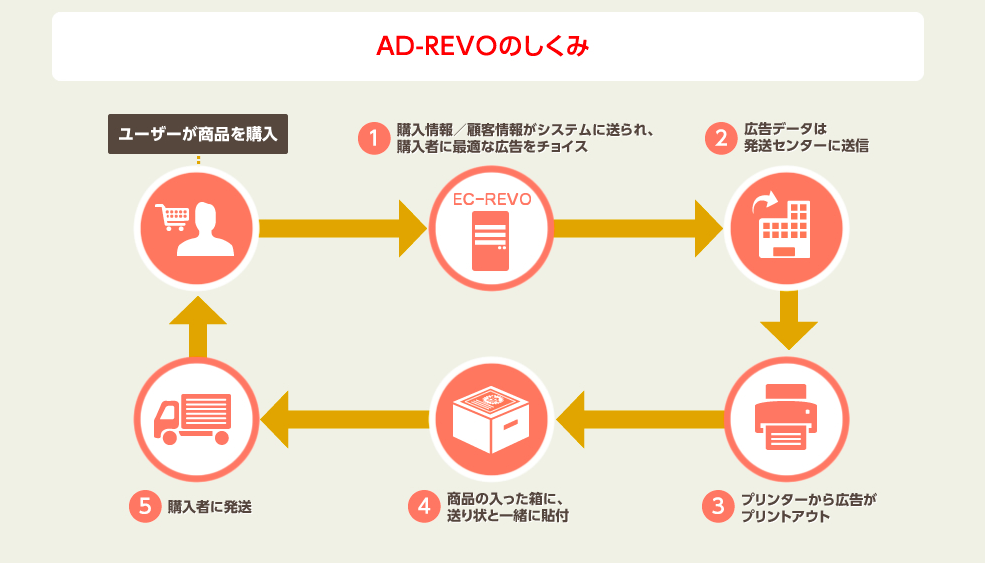 AD-REVOのしくみ

ユーザーが商品を購入

1 購入情報／顧客情報がシステムに送られ、購入者に最適な広告をチョイス

EC-REVO

2 広告データは発送センターに送信

3 プリンターから広告がプリントアウト

4 商品の入った箱に、送り状と一緒に貼付

5 購入者に発送